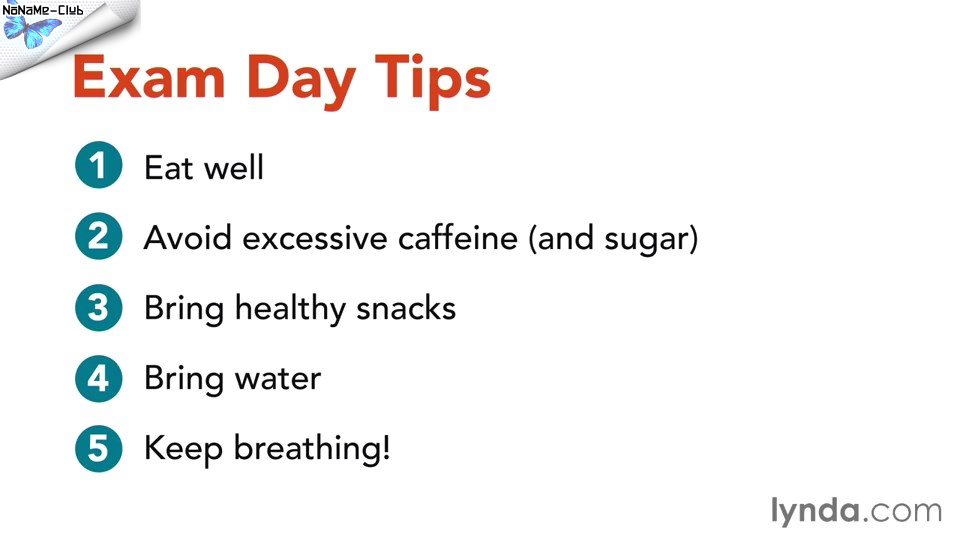 NoNaMe-Club

Exam Day Tips

1 Eat well

2 Avoid excessive caffeine (and sugar)

3 Bring healthy snacks

4 Bring water

5 Keep breathing!

lynda.com